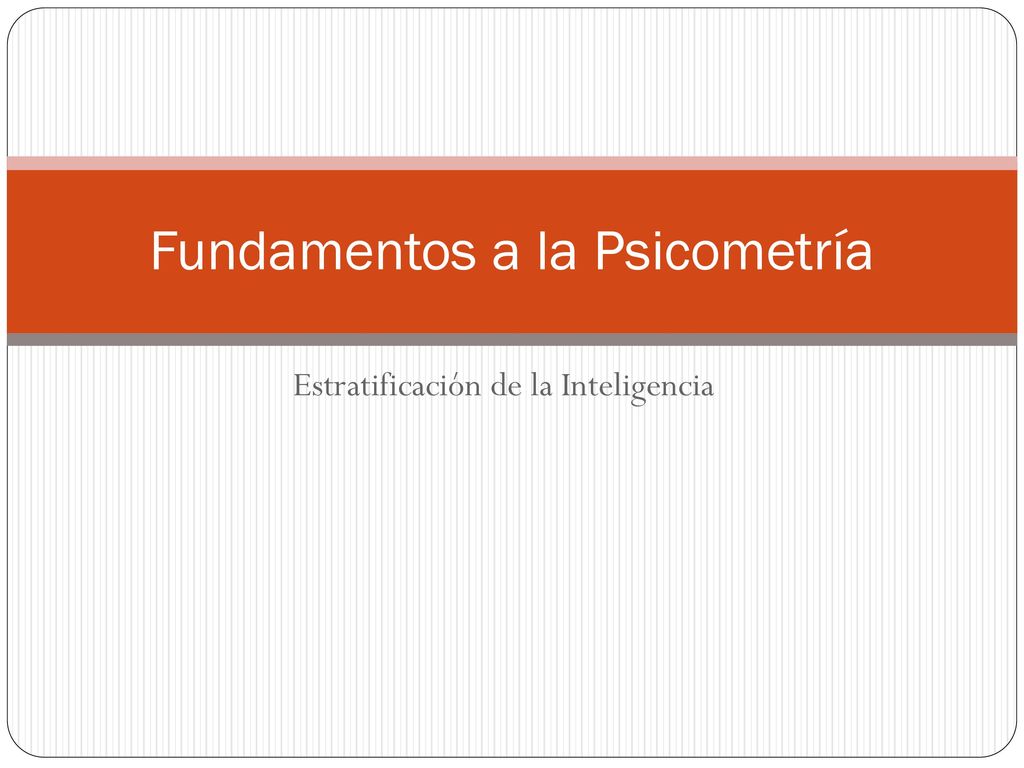 Fundamentos a la Psicometría

Estratificación de la Inteligencia